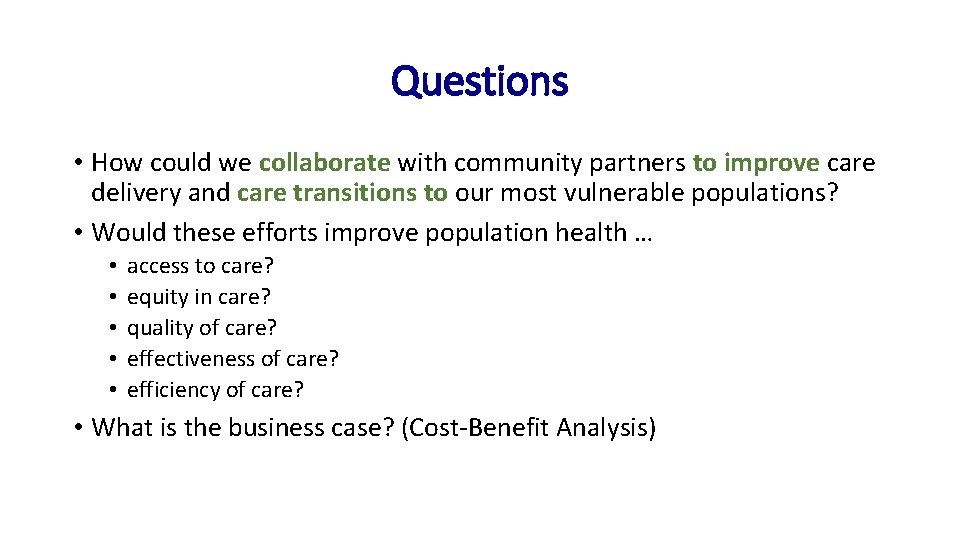 Questions

• How could we collaborate with community partners to improve care delivery and care transitions to our most vulnerable populations?

• Would these efforts improve population health …

• access to care?
• equity in care?
• quality of care?
• effectiveness of care?
• efficiency of care?

• What is the business case? (Cost-Benefit Analysis)